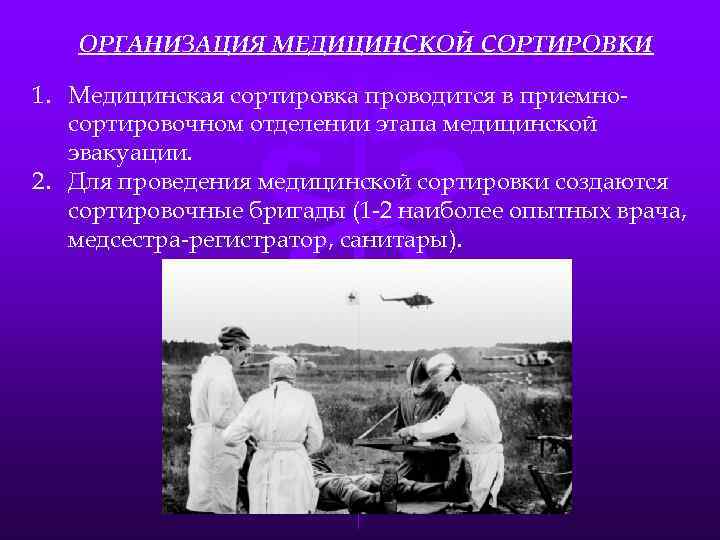 ОРГАНИЗАЦИЯ МЕДИЦИНСКОЙ СОРТИРОВКИ

1. Медицинская сортировка проводится в приемно-сортировочном отделении этапа медицинской эвакуации.
2. Для проведения медицинской сортировки создаются сортировочные бригады (1-2 наиболее опытных врача, медсестра-регистратор, санитары).